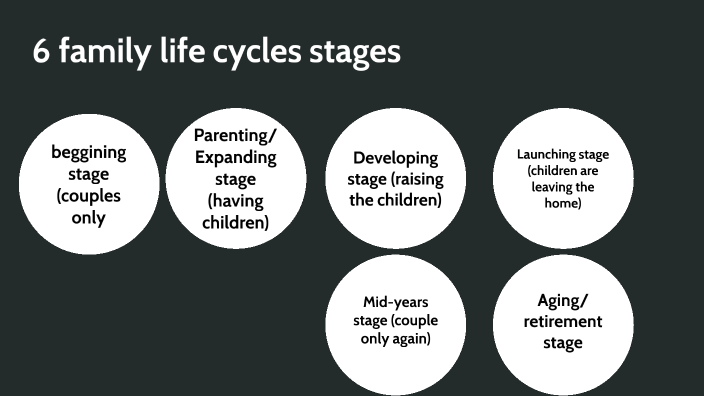 6 family life cycles stages

beggining stage (couples only

Parenting/ Expanding stage (having children)

Developing stage (raising the children)

Launching stage (children are leaving the home)

Mid-years stage (couple only again)

Aging/ retirement stage